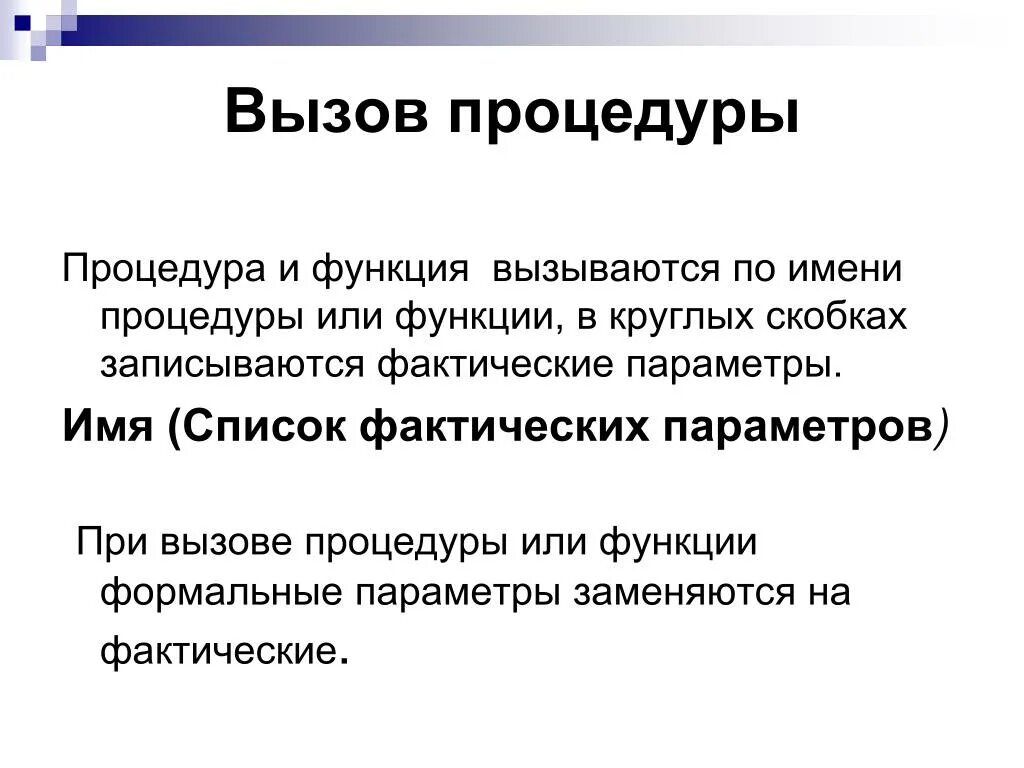 Вызов процедуры

Процедура и функция вызываются по имени процедуры или функции, в круглых скобках записываются фактические параметры.

Имя (Список фактических параметров)

При вызове процедуры или функции формальные параметры заменяются на фактические.